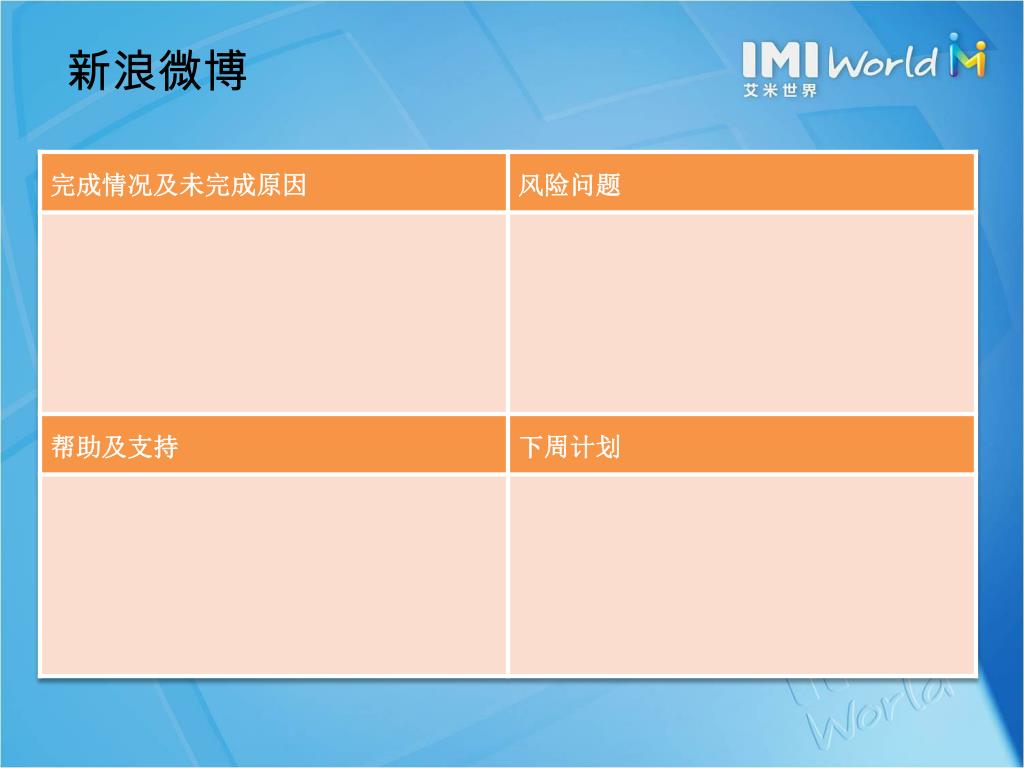 新浪微博

IMI World
艾米世界

| 完成情况及未完成原因 | 风险问题 |
|---|---|
| | |
| 帮助及支持 | 下周计划 |
| | |

World